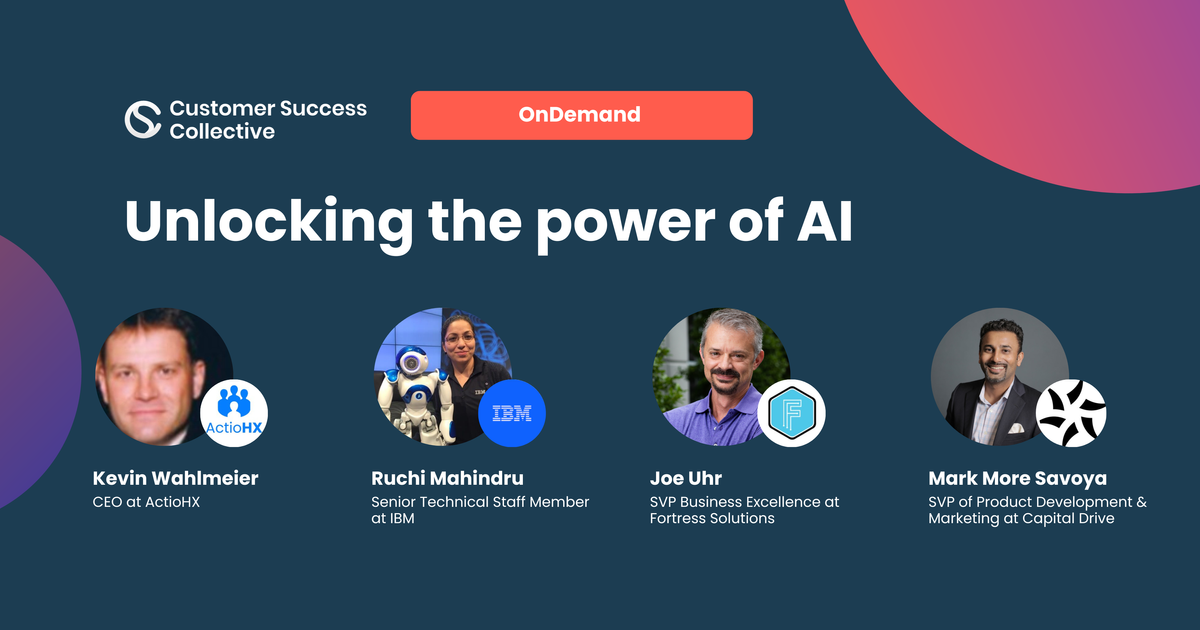 Customer Success Collective

OnDemand

Unlocking the power of AI

ActioHX

Kevin Wahlmeier
CEO at ActioHX

IBM

Ruchi Mahindru
Senior Technical Staff Member at IBM

Joe Uhr
SVP Business Excellence at Fortress Solutions

Mark More Savoya
SVP of Product Development & Marketing at Capital Drive